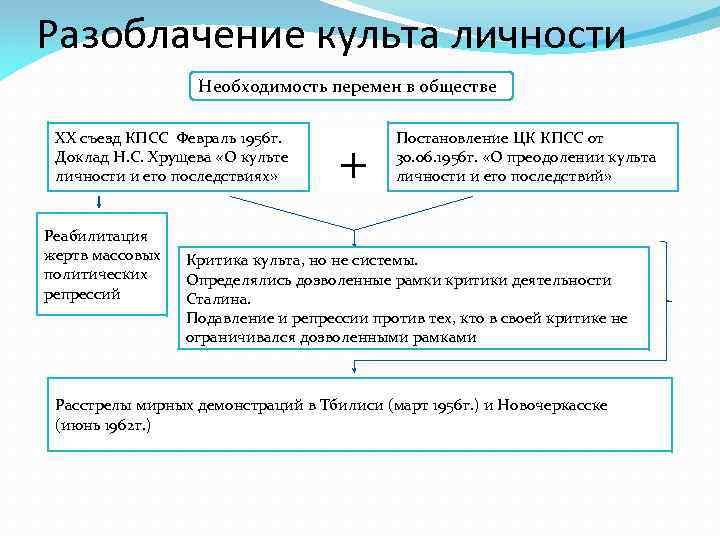 Разоблачение культа личности

Необходимость перемен в обществе

XX съезд КПСС Февраль 1956г. Доклад Н.С. Хрущева «О культе личности и его последствиях»

+

Постановление ЦК КПСС от 30.06.1956г. «О преодолении культа личности и его последствий»

Реабилитация жертв массовых политических репрессий

Критика культа, но не системы.
Определялись дозволенные рамки критики деятельности Сталина.
Подавление и репрессии против тех, кто в своей критике не ограничивался дозволенными рамками

Расстрелы мирных демонстраций в Тбилиси (март 1956г.) и Новочеркасске (июнь 1962г.)